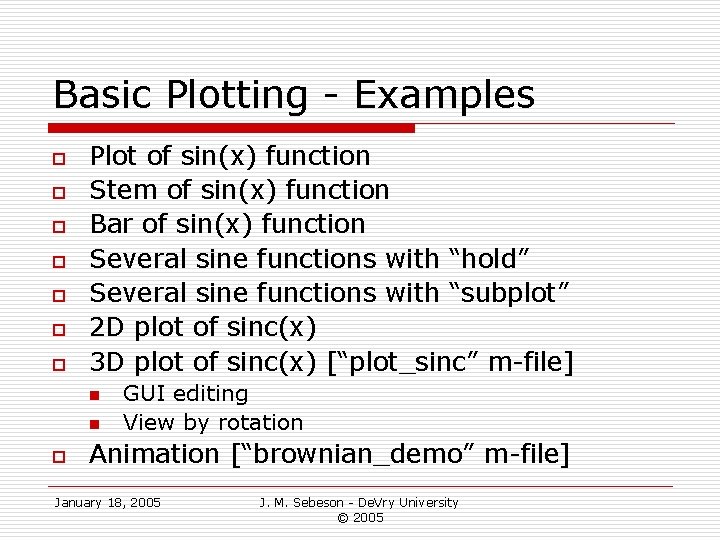 Basic Plotting - Examples

- Plot of sin(x) function
- Stem of sin(x) function
- Bar of sin(x) function
- Several sine functions with “hold”
- Several sine functions with “subplot”
- 2D plot of sinc(x)
- 3D plot of sinc(x) [“plot_sinc” m-file]
  - GUI editing
  - View by rotation
- Animation [“brownian_demo” m-file]

January 18, 2005

J. M. Sebeson - DeVry University
© 2005